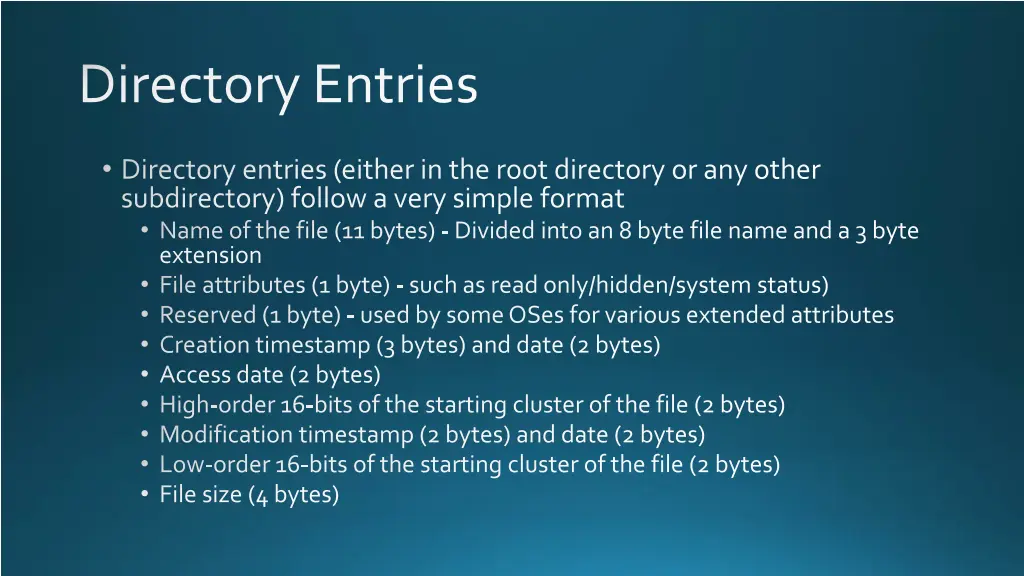 Directory Entries

• Directory entries (either in the root directory or any other subdirectory) follow a very simple format
• Name of the file (11 bytes) - Divided into an 8 byte file name and a 3 byte extension
• File attributes (1 byte) - such as read only/hidden/system status)
• Reserved (1 byte) - used by some OSes for various extended attributes
• Creation timestamp (3 bytes) and date (2 bytes)
• Access date (2 bytes)
• High-order 16-bits of the starting cluster of the file (2 bytes)
• Modification timestamp (2 bytes) and date (2 bytes)
• Low-order 16-bits of the starting cluster of the file (2 bytes)
• File size (4 bytes)